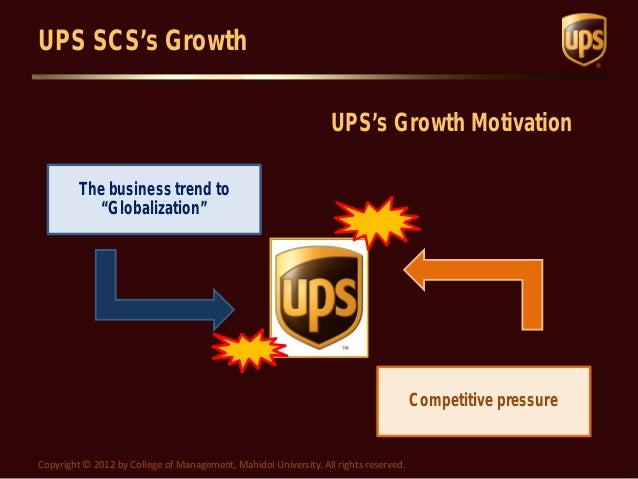 UPS SCS's Growth

ups

UPS's Growth Motivation

The business trend to "Globalization"

ups
TM

Competitive pressure

Copyright © 2012 by College of Management, Mahidol University. All rights reserved.